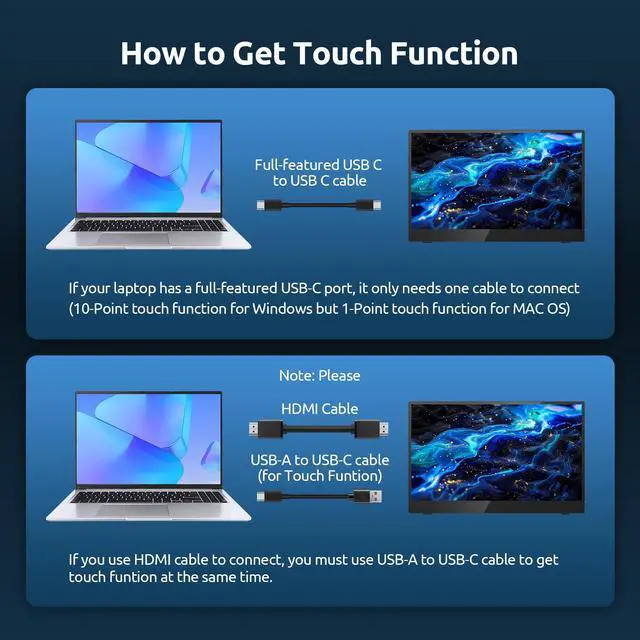 How to Get Touch Function

Full-featured USB C to USB C cable

If your laptop has a full-featured USB-C port, it only needs one cable to connect (10-Point touch function for Windows but 1-Point touch function for MAC OS)

Note: Please

HDMI Cable

USB-A to USB-C cable (for Touch Funtion)

If you use HDMI cable to connect, you must use USB-A to USB-C cable to get touch funtion at the same time.